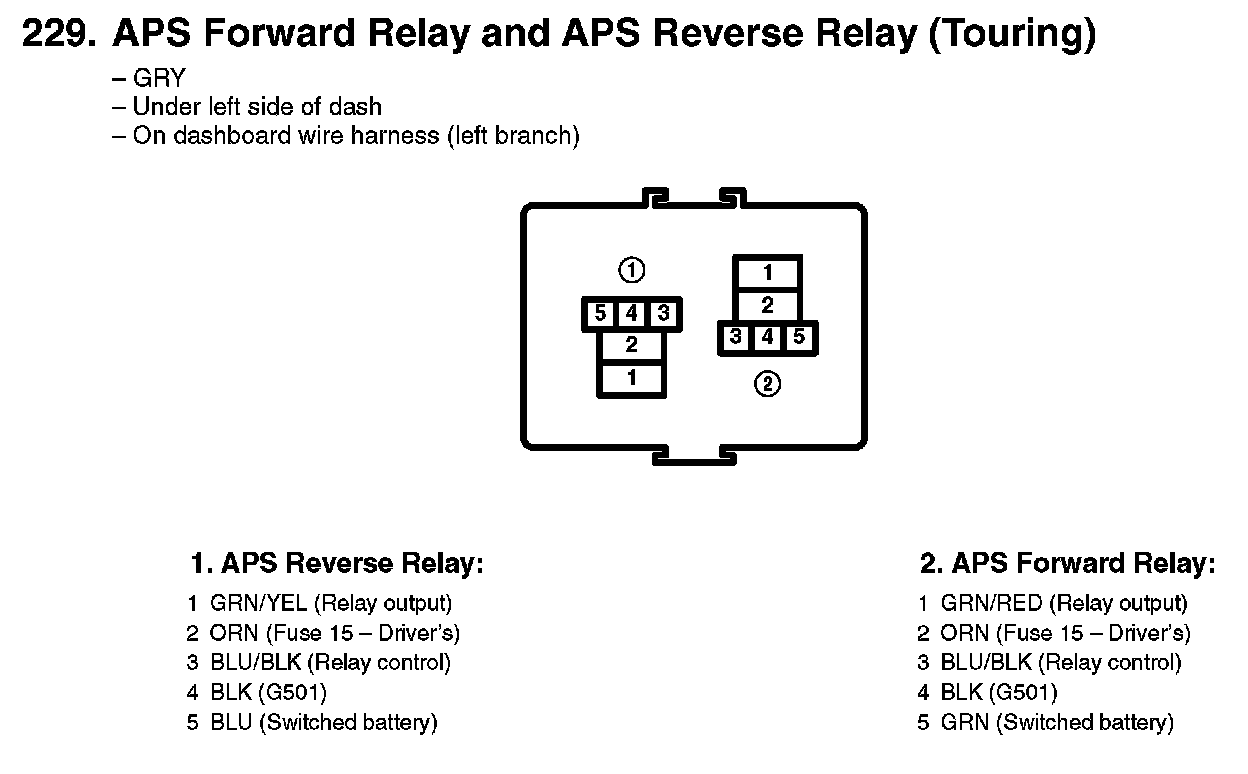 229. APS Forward Relay and APS Reverse Relay (Touring)

– GRY
– Under left side of dash
– On dashboard wire harness (left branch)

①
5 4 3
2
1

1
2
3 4 5
②

1. APS Reverse Relay:

1 GRN/YEL (Relay output)
2 ORN (Fuse 15 – Driver's)
3 BLU/BLK (Relay control)
4 BLK (G501)
5 BLU (Switched battery)

2. APS Forward Relay:

1 GRN/RED (Relay output)
2 ORN (Fuse 15 – Driver's)
3 BLU/BLK (Relay control)
4 BLK (G501)
5 GRN (Switched battery)